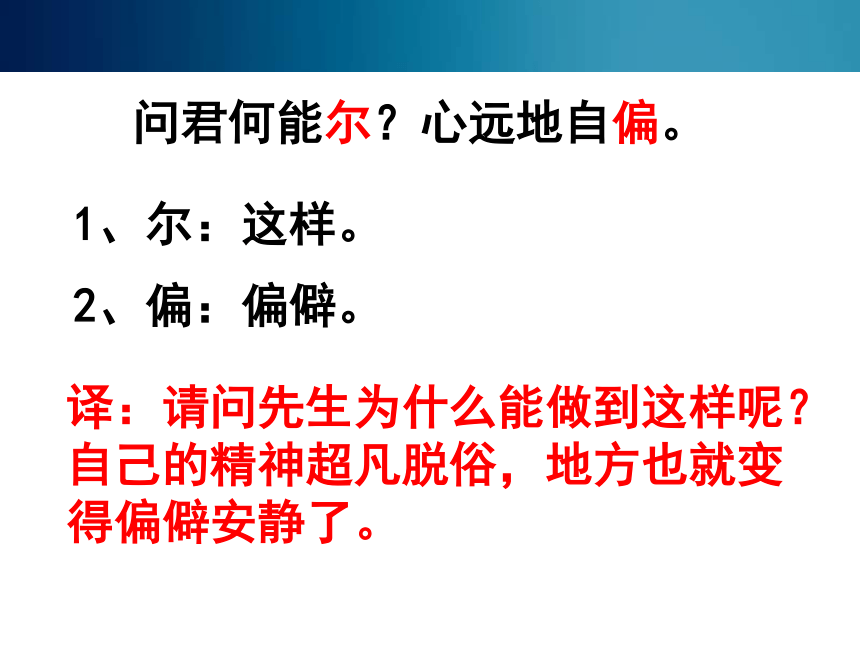 问君何能尔？心远地自偏。

1、尔：这样。

2、偏：偏僻。

译：请问先生为什么能做到这样呢？自己的精神超凡脱俗，地方也就变得偏僻安静了。